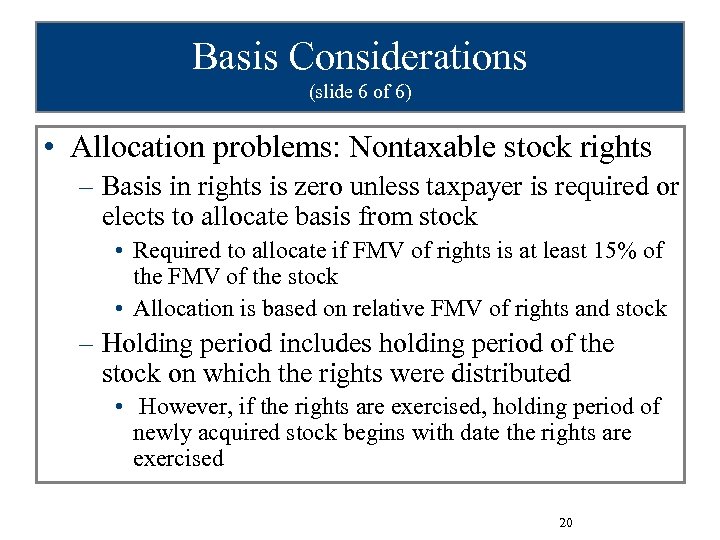 Basis Considerations
(slide 6 of 6)

• Allocation problems: Nontaxable stock rights
– Basis in rights is zero unless taxpayer is required or elects to allocate basis from stock
• Required to allocate if FMV of rights is at least 15% of the FMV of the stock
• Allocation is based on relative FMV of rights and stock
– Holding period includes holding period of the stock on which the rights were distributed
• However, if the rights are exercised, holding period of newly acquired stock begins with date the rights are exercised

20